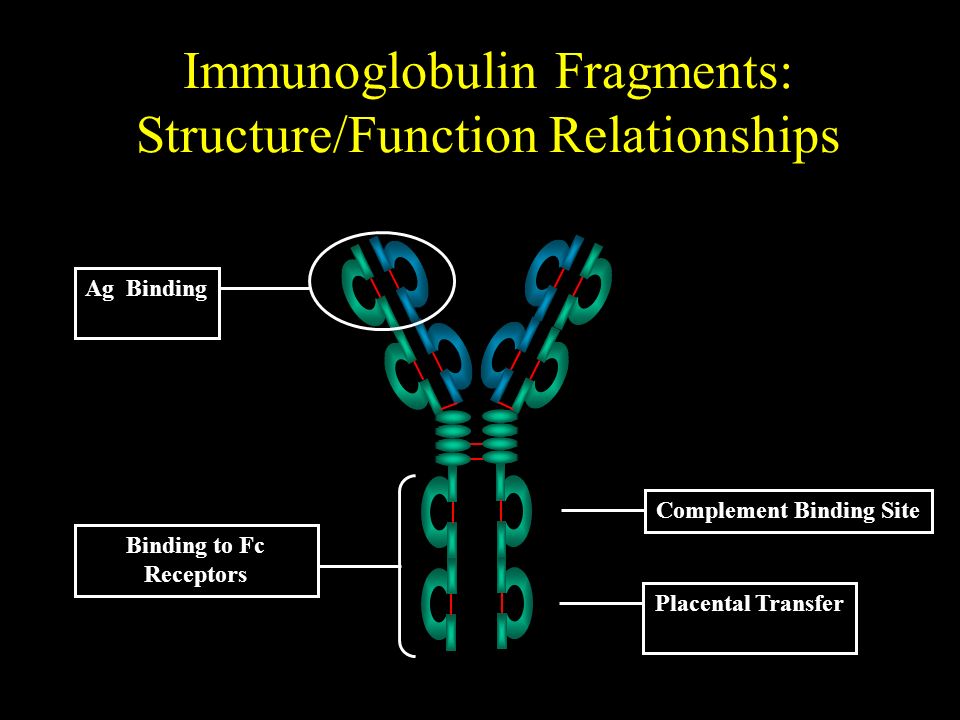 Immunoglobulin Fragments: Structure/Function Relationships

Ag Binding

Binding to Fc Receptors

Complement Binding Site

Placental Transfer